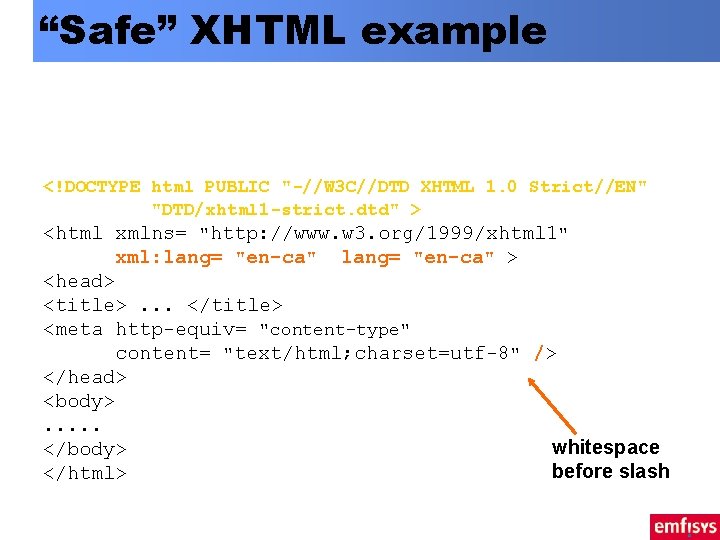 “Safe” XHTML example

<!DOCTYPE html PUBLIC "-//W3C//DTD XHTML 1.0 Strict//EN"
"DTD/xhtml1-strict.dtd" >
<html xmlns= "http://www.w3.org/1999/xhtml1"
xml:lang= "en-ca" lang= "en-ca" >
<head>
<title> ... </title>
<meta http-equiv= "content-type"
content= "text/html;charset=utf-8" />
</head>
<body>
.....
</body>
</html>

whitespace before slash

emfisys